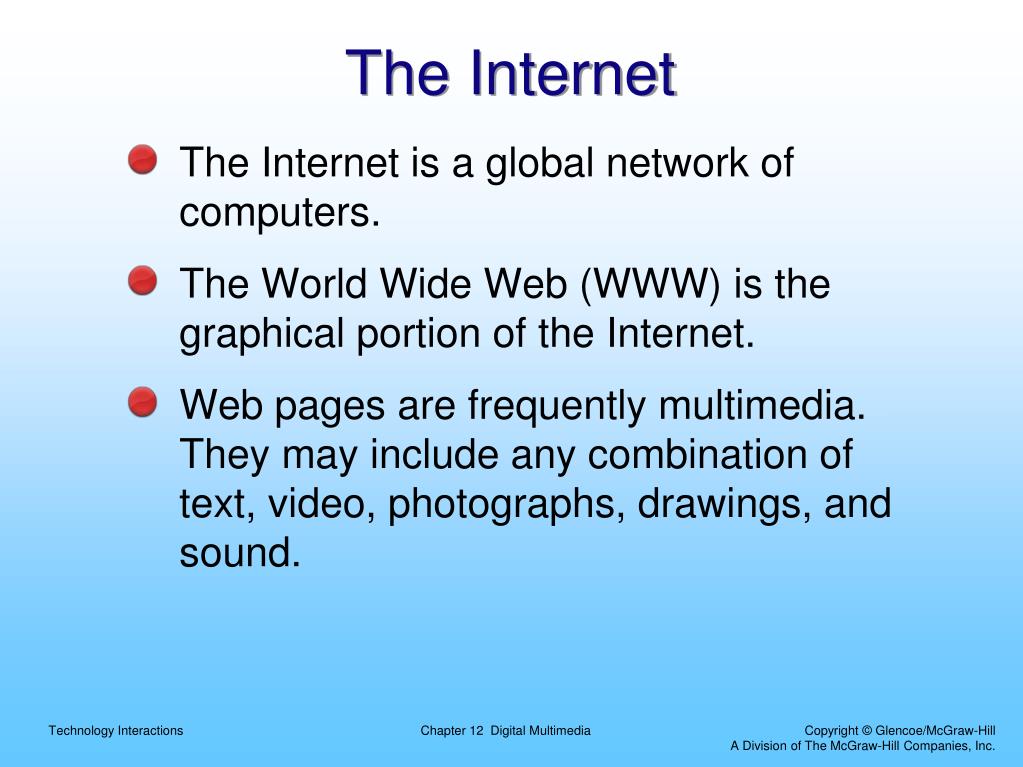 The Internet

The Internet is a global network of computers.

The World Wide Web (WWW) is the graphical portion of the Internet.

Web pages are frequently multimedia. They may include any combination of text, video, photographs, drawings, and sound.

Technology Interactions

Chapter 12 Digital Multimedia

Copyright © Glencoe/McGraw-Hill
A Division of The McGraw-Hill Companies, Inc.